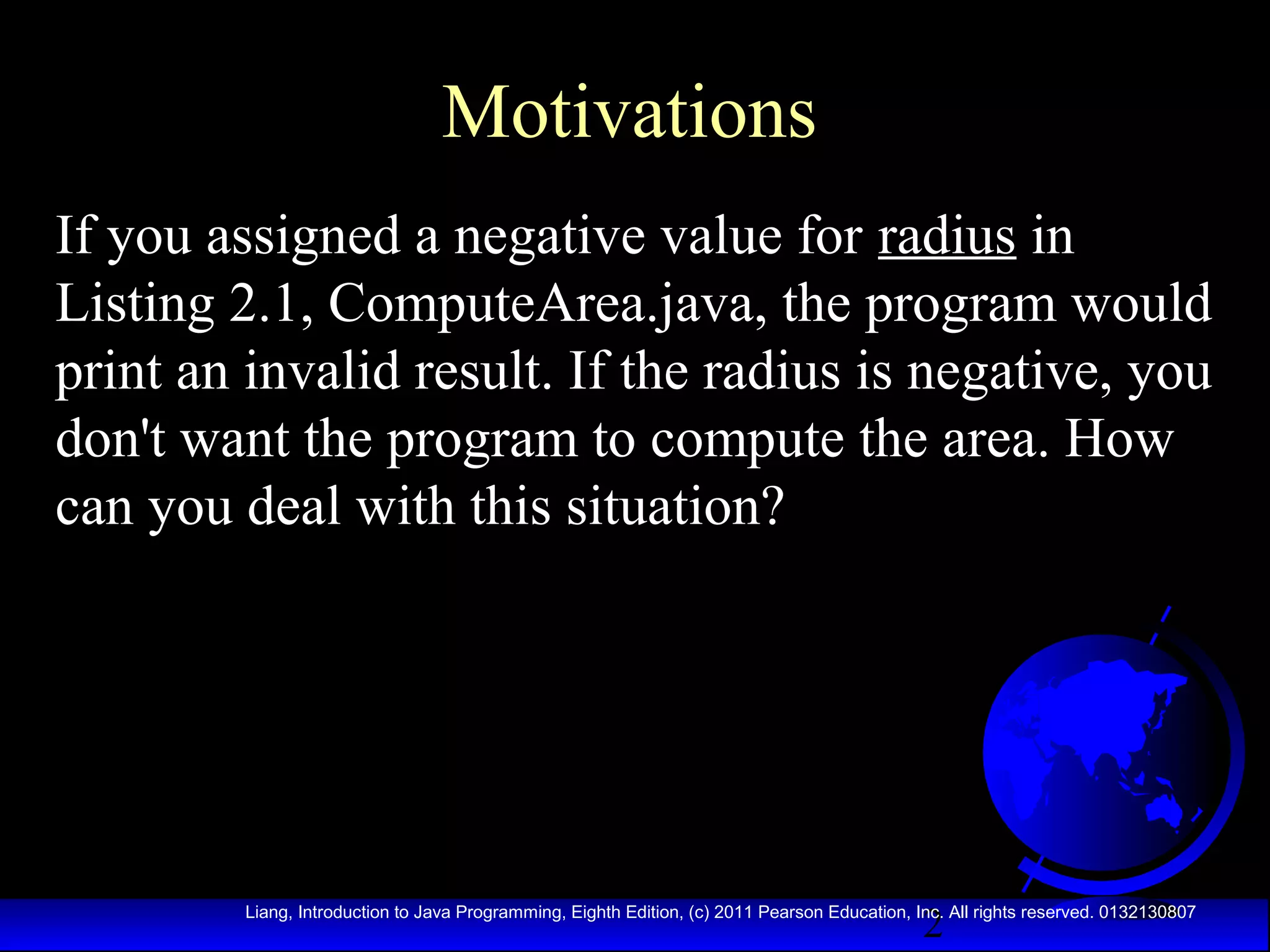 Motivations

If you assigned a negative value for radius in Listing 2.1, ComputeArea.java, the program would print an invalid result. If the radius is negative, you don't want the program to compute the area. How can you deal with this situation?

Liang, Introduction to Java Programming, Eighth Edition, (c) 2011 Pearson Education, Inc. All rights reserved. 0132130807

2